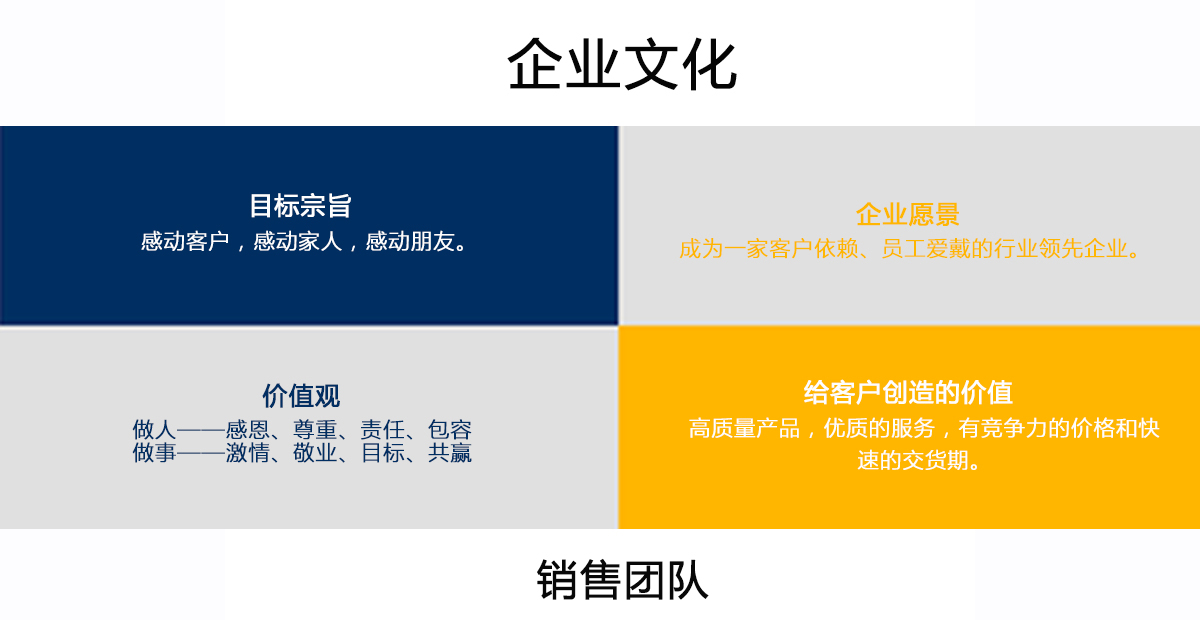 企业文化

目标宗旨
感动客户，感动家人，感动朋友。

企业愿景
成为一家客户依赖、员工爱戴的行业领先企业。

价值观
做人——感恩、尊重、责任、包容
做事——激情、敬业、目标、共赢

给客户创造的价值
高质量产品，优质的服务，有竞争力的价格和快速的交货期。

销售团队